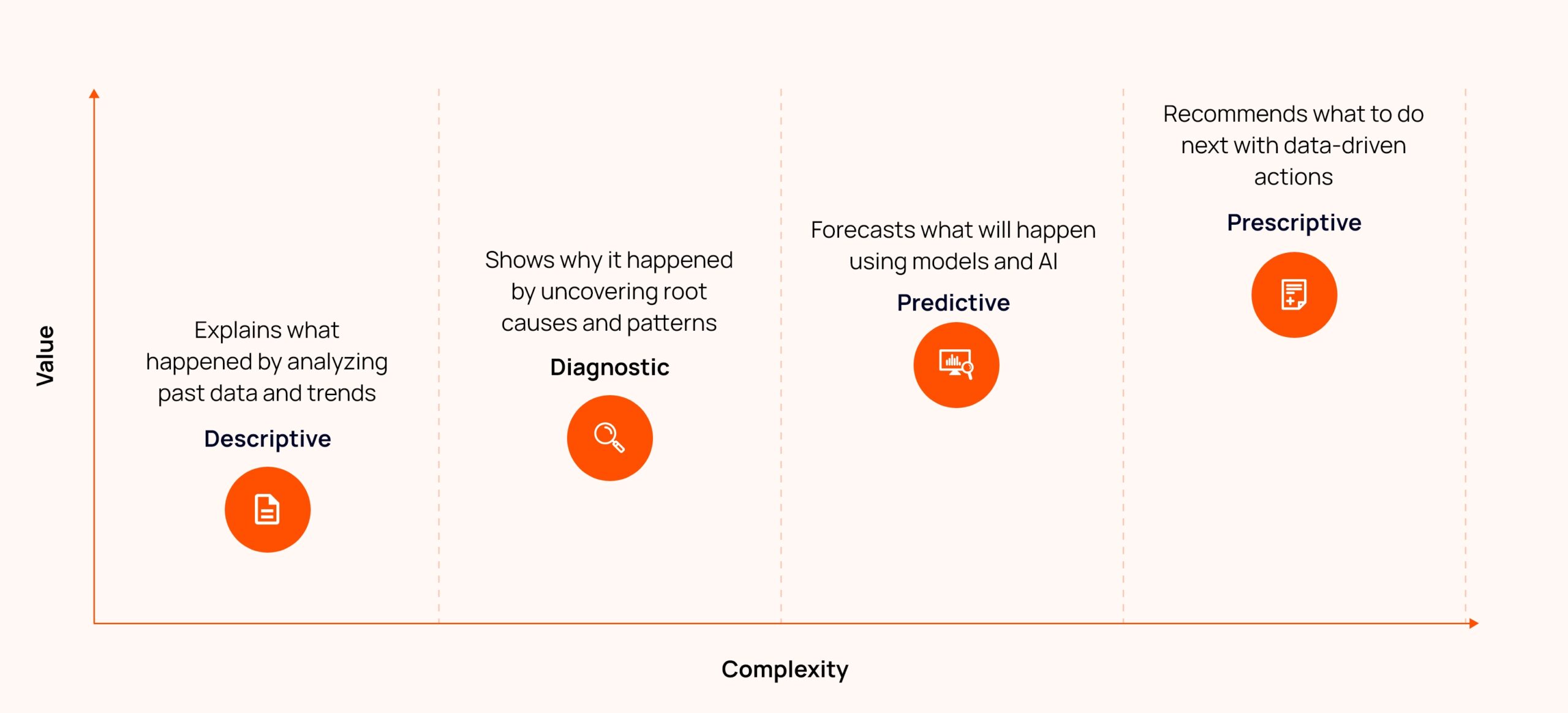 Value

Explains what happened by analyzing past data and trends

Descriptive

Shows why it happened by uncovering root causes and patterns

Diagnostic

Forecasts what will happen using models and AI

Predictive

Recommends what to do next with data-driven actions

Prescriptive

Complexity